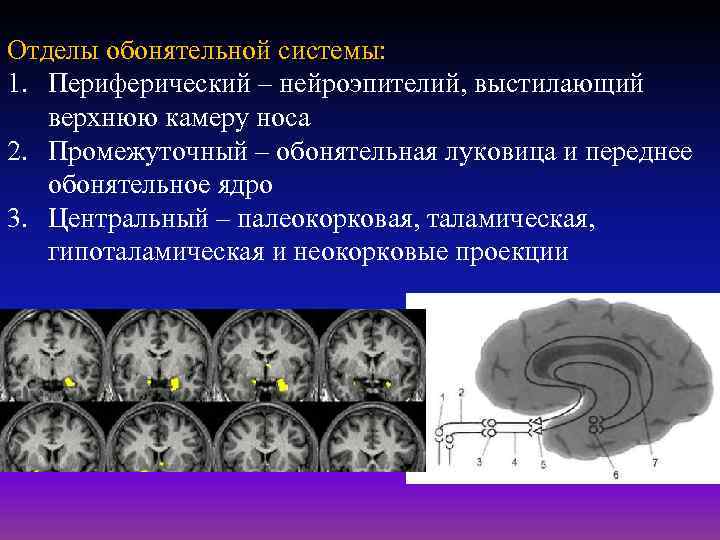 Отделы обонятельной системы:

1. Периферический – нейроэпителий, выстилающий верхнюю камеру носа
2. Промежуточный – обонятельная луковица и переднее обонятельное ядро
3. Центральный – палеокорковая, таламическая, гипоталамическая и неокорковые проекции

1
2
3
4
5
6
7